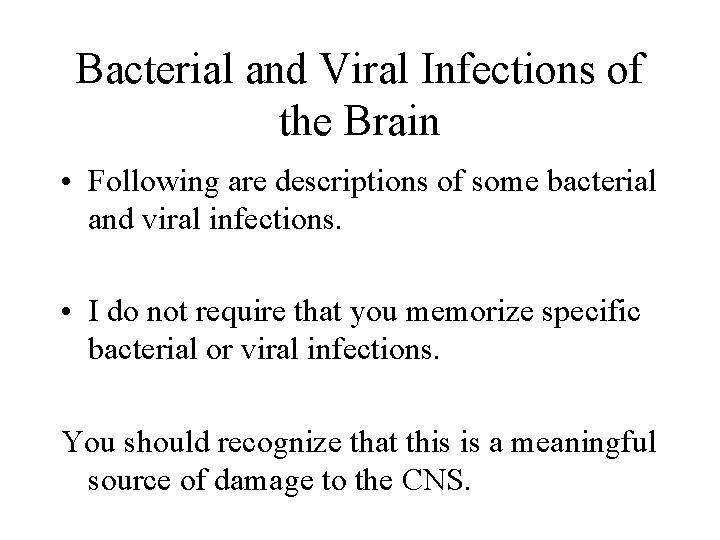 Bacterial and Viral Infections of the Brain

• Following are descriptions of some bacterial and viral infections.

• I do not require that you memorize specific bacterial or viral infections.

You should recognize that this is a meaningful source of damage to the CNS.